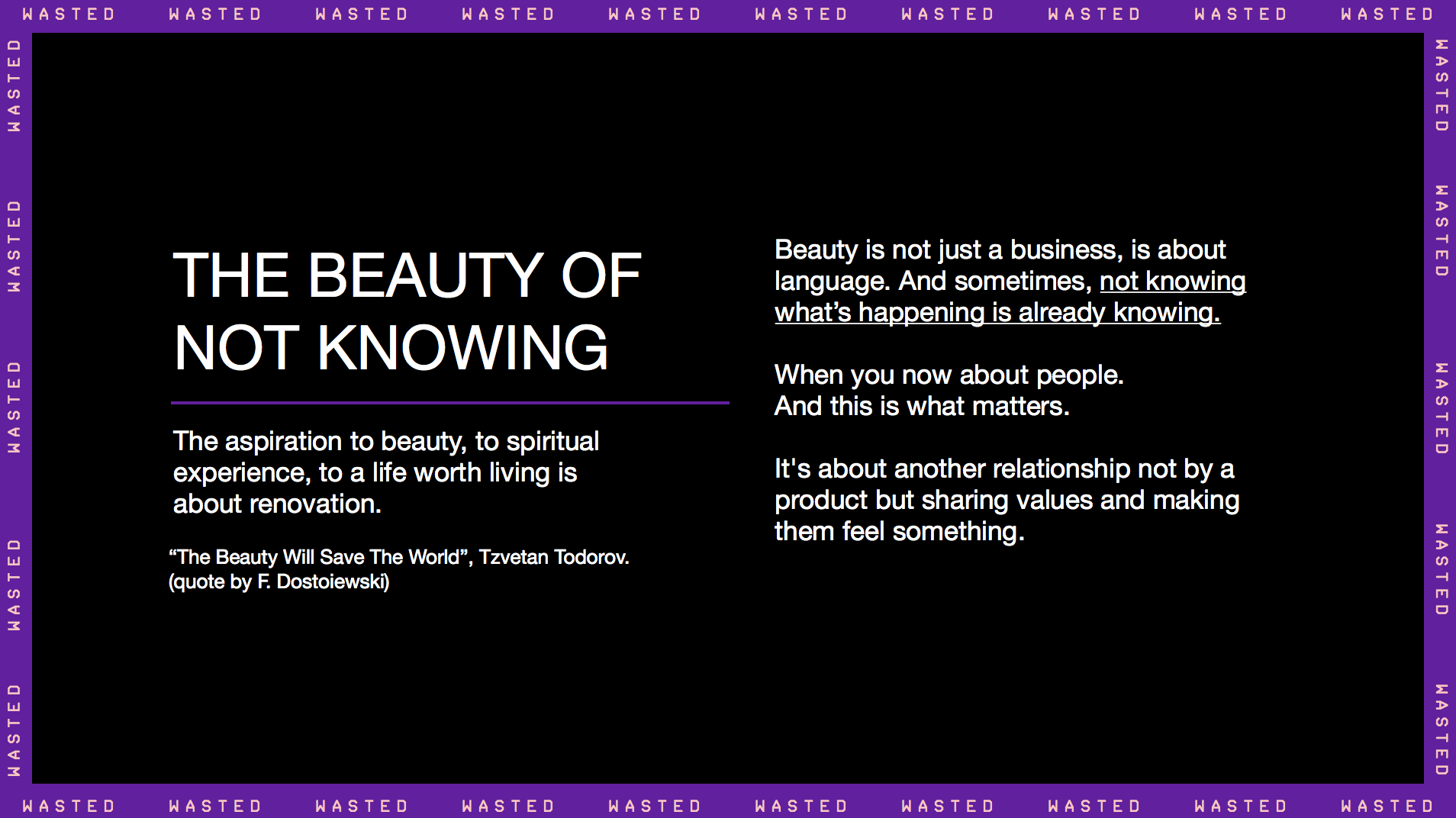 WASTED WASTED WASTED WASTED WASTED WASTED WASTED WASTED WASTED WASTED

WASTED WASTED WASTED WASTED WASTED

THE BEAUTY OF NOT KNOWING

The aspiration to beauty, to spiritual experience, to a life worth living is about renovation.

“The Beauty Will Save The World”, Tzvetan Todorov. (quote by F. Dostoiewski)

Beauty is not just a business, is about language. And sometimes, not knowing what’s happening is already knowing.

When you now about people.
And this is what matters.

It's about another relationship not by a product but sharing values and making them feel something.

WASTED WASTED WASTED WASTED WASTED

WASTED WASTED WASTED WASTED WASTED WASTED WASTED WASTED WASTED WASTED